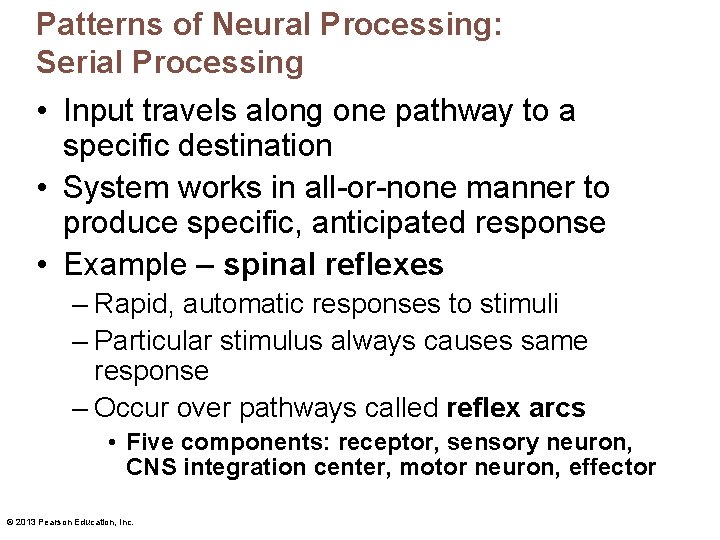 Patterns of Neural Processing: Serial Processing

• Input travels along one pathway to a specific destination
• System works in all-or-none manner to produce specific, anticipated response
• Example – spinal reflexes
– Rapid, automatic responses to stimuli
– Particular stimulus always causes same response
– Occur over pathways called reflex arcs
• Five components: receptor, sensory neuron, CNS integration center, motor neuron, effector

© 2013 Pearson Education, Inc.